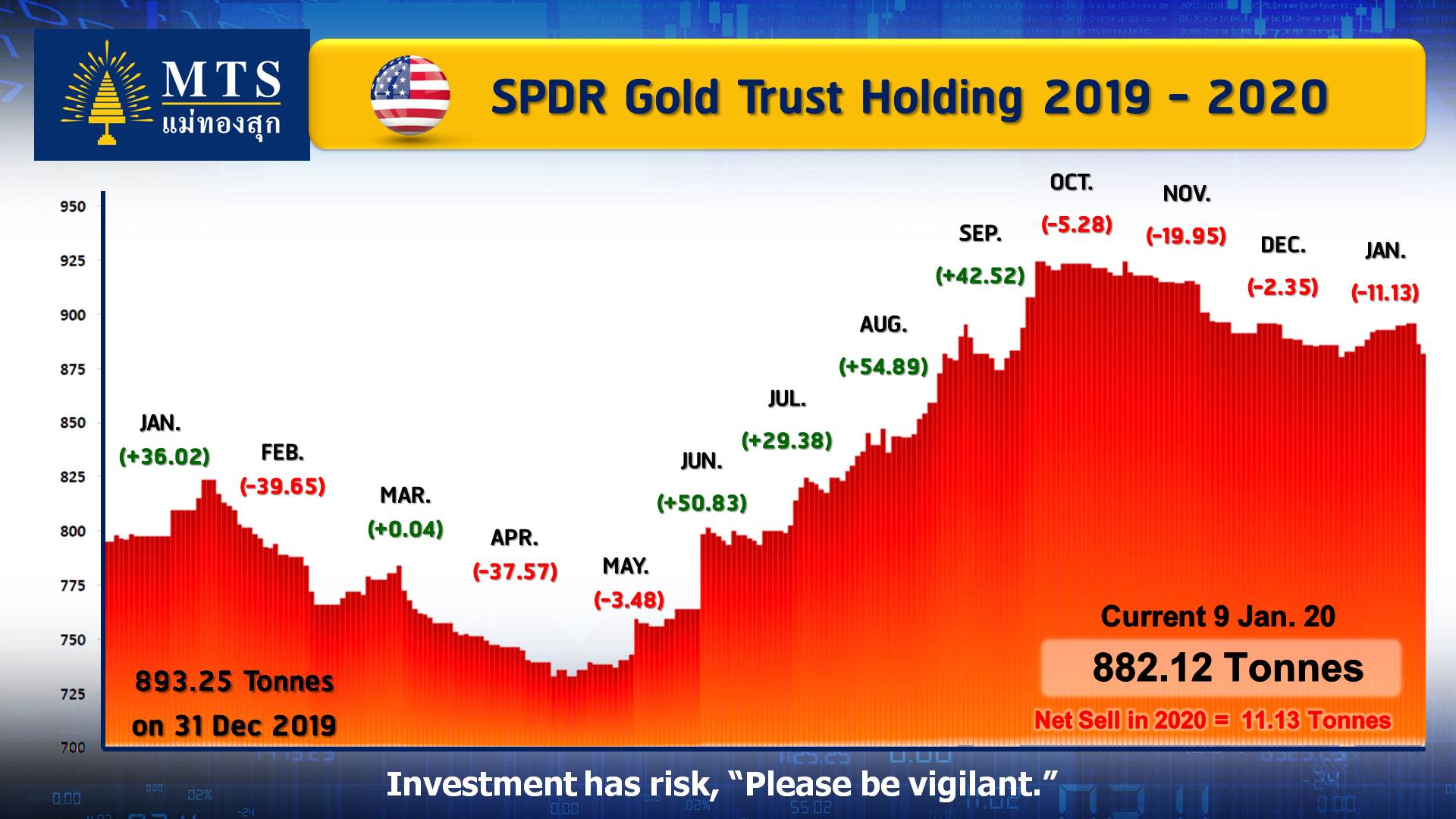 MTS
แม่ทองสุก

SPDR Gold Trust Holding 2019 - 2020

950
925
900
875
850
825
800
775
750
725
700

JAN.
(+36.02)
FEB.
(-39.65)
MAR.
(+0.04)
APR.
(-37.57)
MAY.
(-3.48)
JUN.
(+50.83)
JUL.
(+29.38)
AUG.
(+54.89)
SEP.
(+42.52)
OCT.
(-5.28)
NOV.
(-19.95)
DEC.
(-2.35)
JAN.
(-11.13)

893.25 Tonnes
on 31 Dec 2019

Current 9 Jan. 20
882.12 Tonnes
Net Sell in 2020 = 11.13 Tonnes

Investment has risk, “Please be vigilant.”